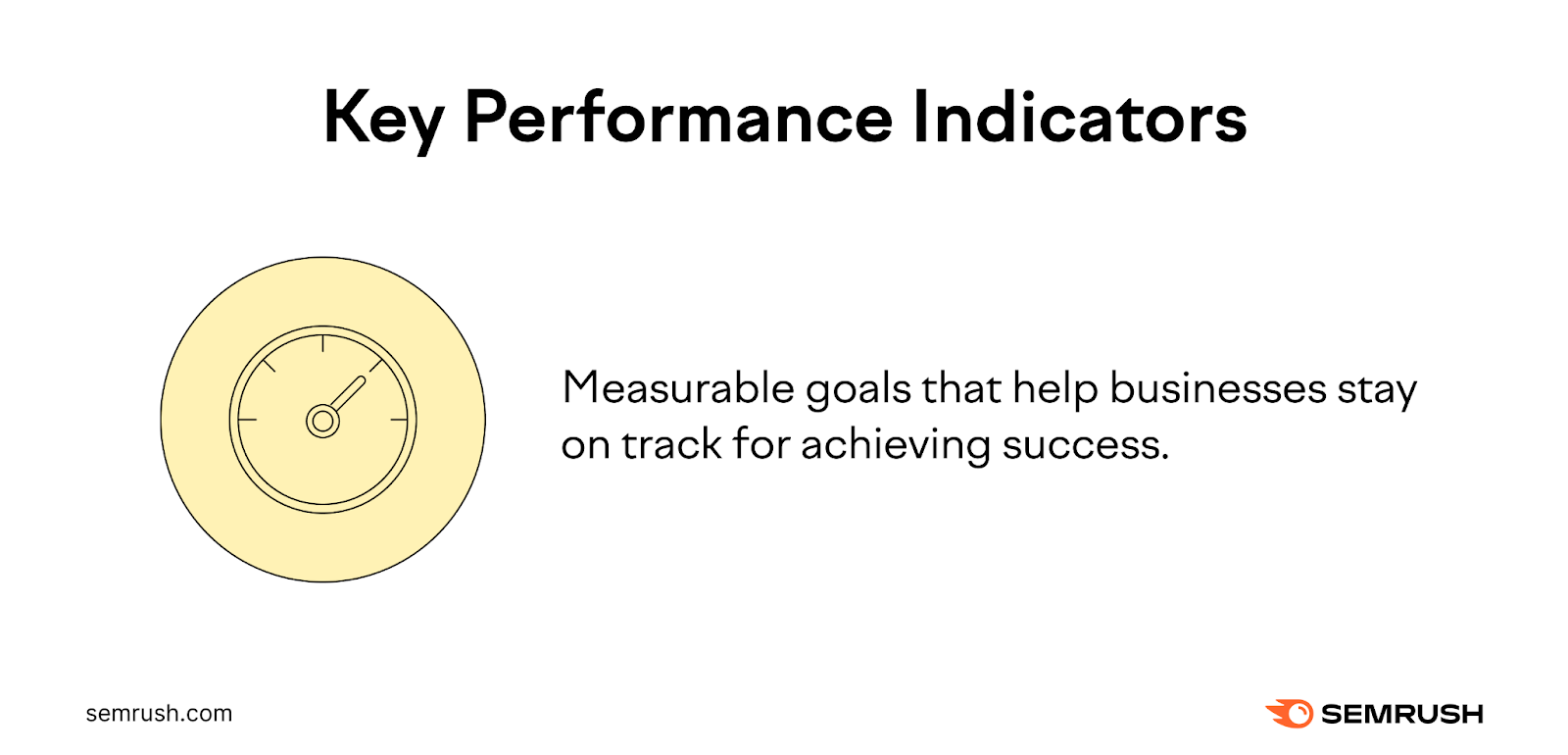 Key Performance Indicators

Measurable goals that help businesses stay on track for achieving success.

semrush.com

SEMRUSH